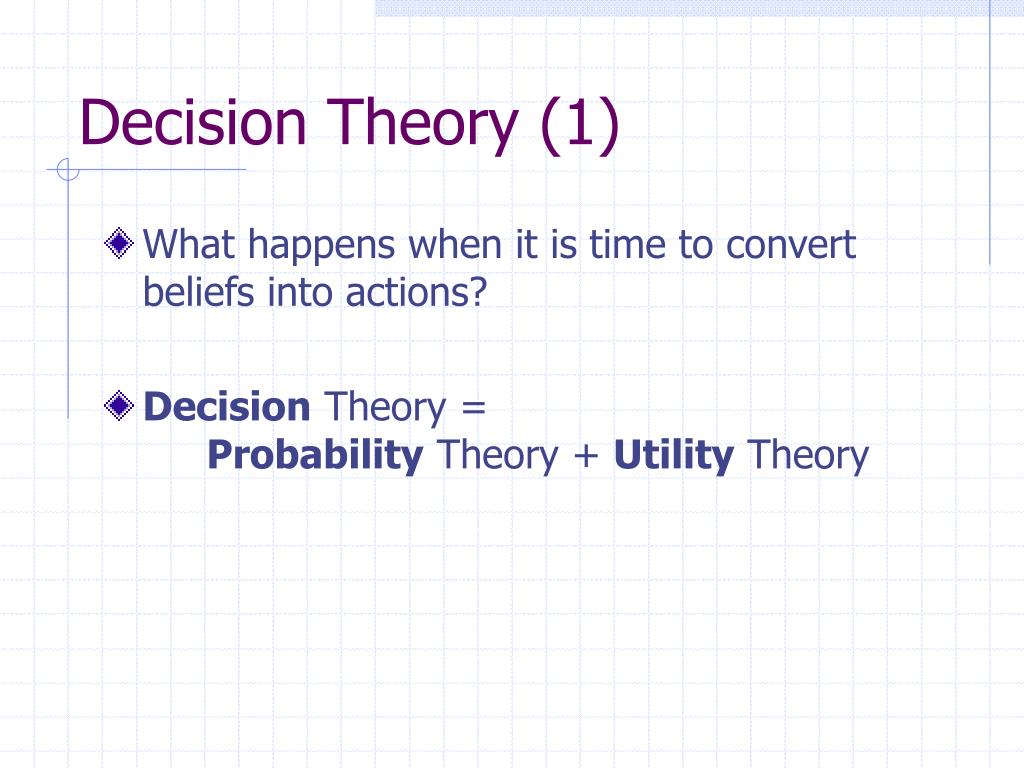 Decision Theory (1)

What happens when it is time to convert beliefs into actions?

Decision Theory =
Probability Theory + Utility Theory